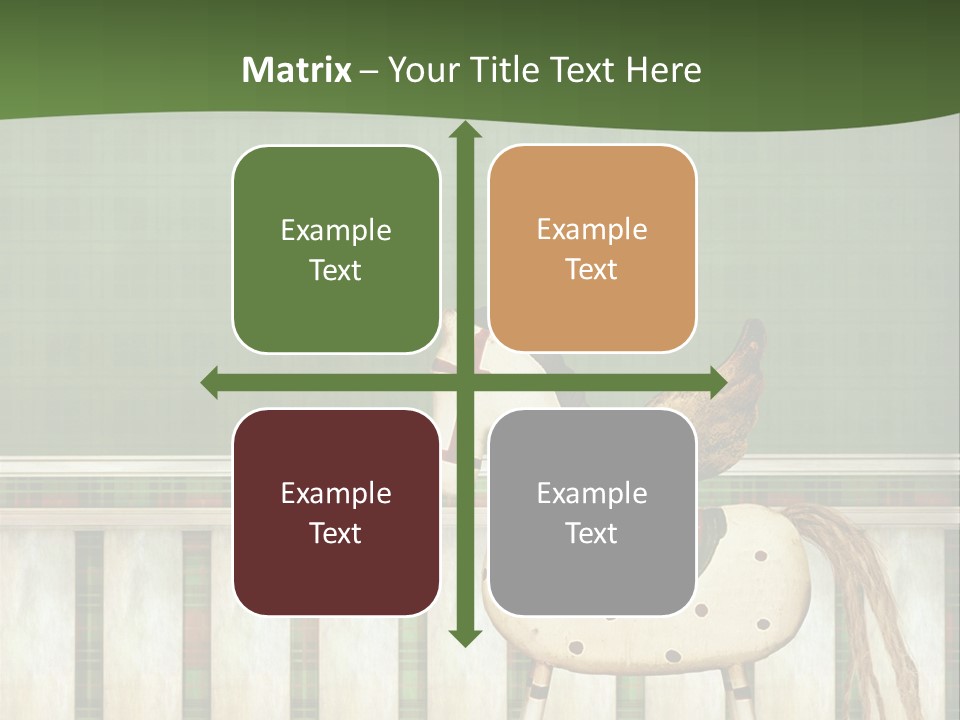 Matrix – Your Title Text Here

Example Text

Example Text

Example Text

Example Text